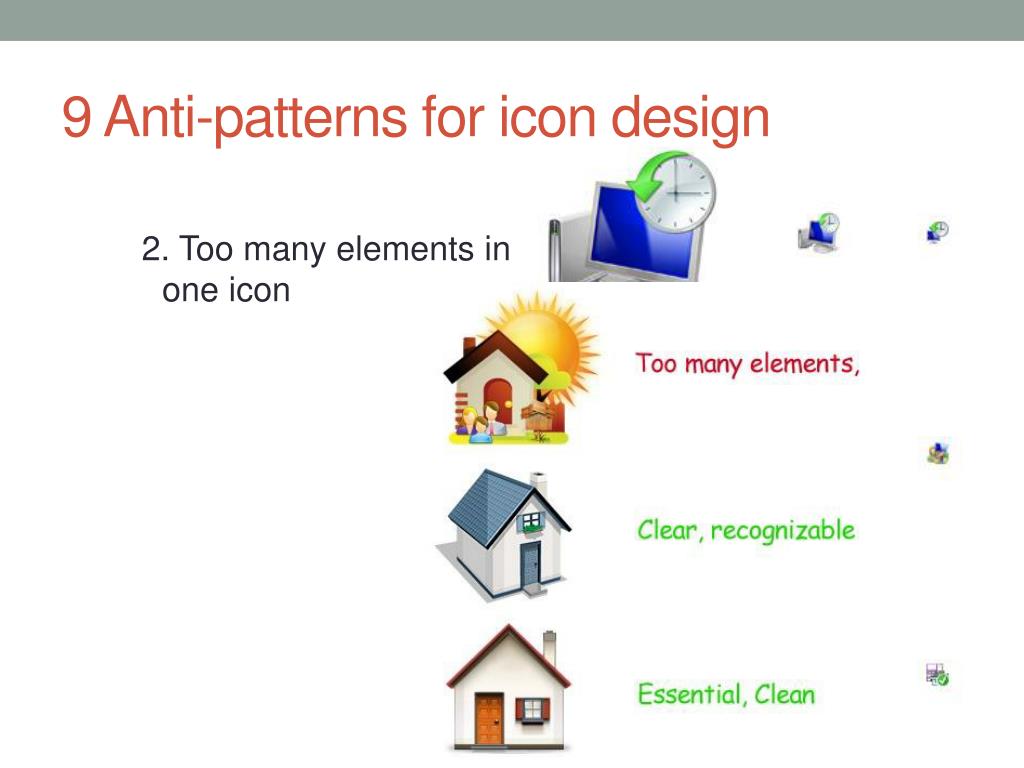 9 Anti-patterns for icon design

2. Too many elements in one icon

Too many elements,

Clear, recognizable

Essential, Clean